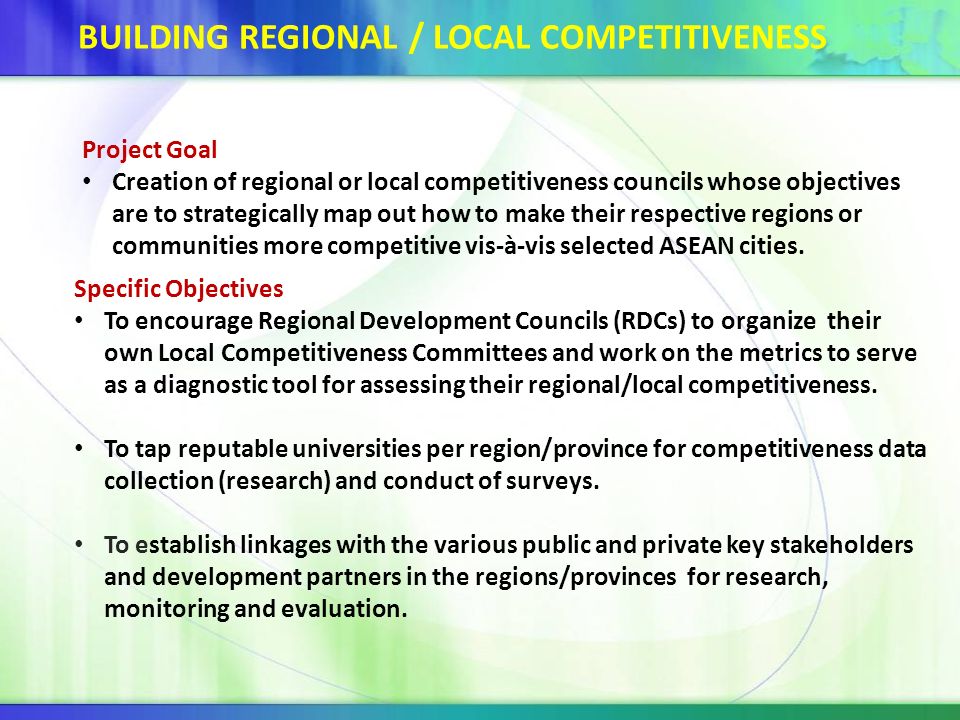 BUILDING REGIONAL / LOCAL COMPETITIVENESS

Project Goal
• Creation of regional or local competitiveness councils whose objectives are to strategically map out how to make their respective regions or communities more competitive vis-à-vis selected ASEAN cities.

Specific Objectives
• To encourage Regional Development Councils (RDCs) to organize their own Local Competitiveness Committees and work on the metrics to serve as a diagnostic tool for assessing their regional/local competitiveness.

• To tap reputable universities per region/province for competitiveness data collection (research) and conduct of surveys.

• To establish linkages with the various public and private key stakeholders and development partners in the regions/provinces for research, monitoring and evaluation.